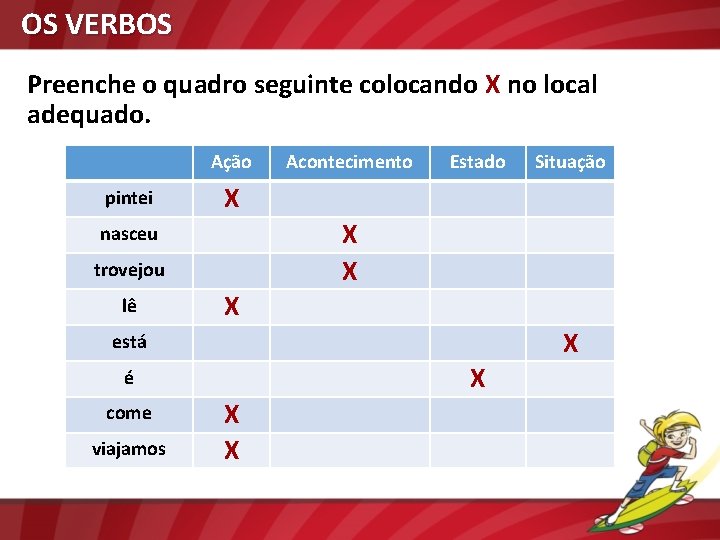 OS VERBOS

Preenche o quadro seguinte colocando X no local adequado.

| | Ação | Acontecimento | Estado | Situação |
|---|---|---|---|---|
| pintei | X | | | |
| nasceu | | X | | |
| trovejou | | X | | |
| lê | X | | | |
| está | | | | X |
| é | | | X | |
| come | X | | | |
| viajamos | X | | | |